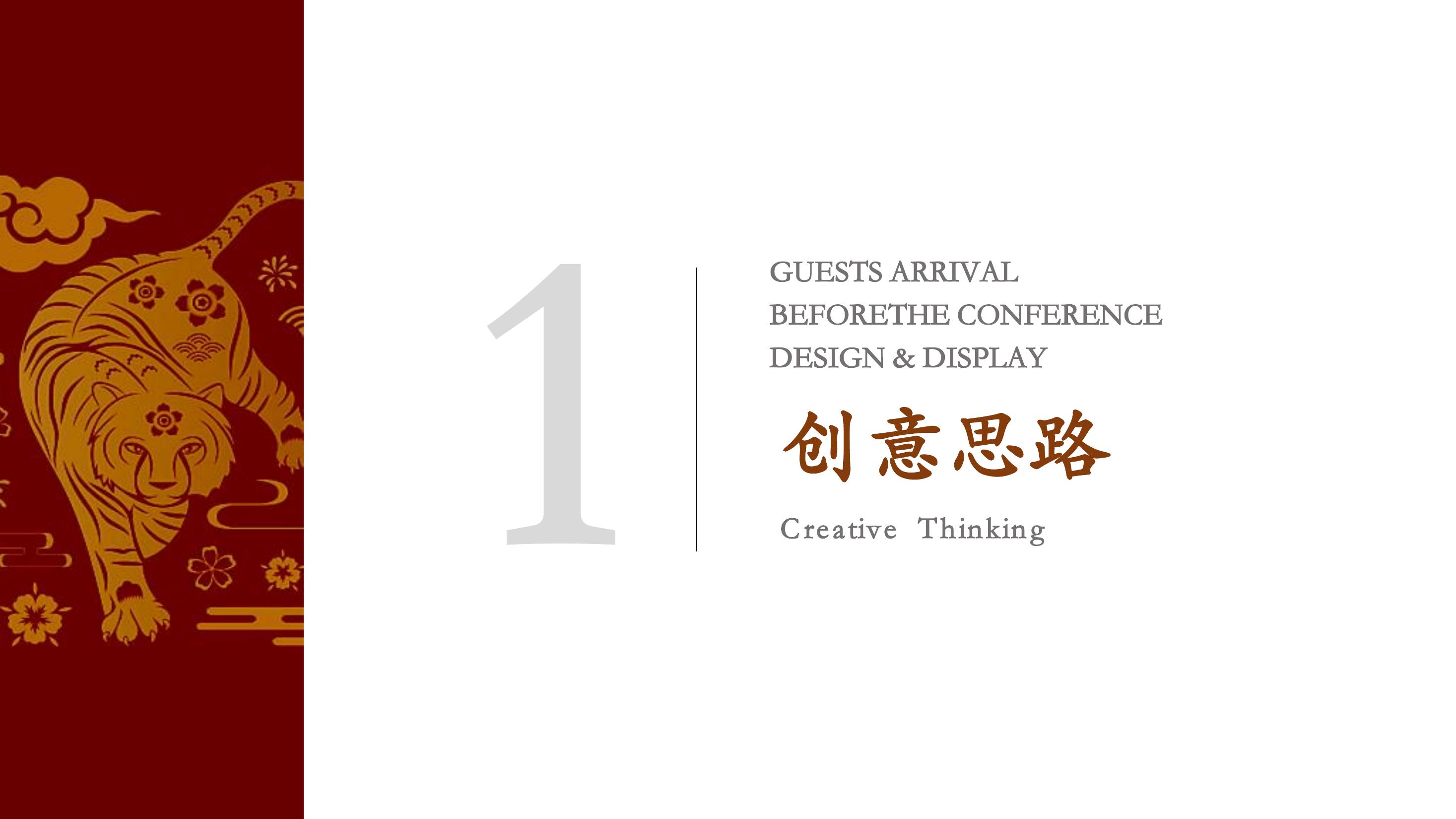 1

GUESTS ARRIVAL
BEFORETHE CONFERENCE
DESIGN & DISPLAY

创意思路

Creative Thinking